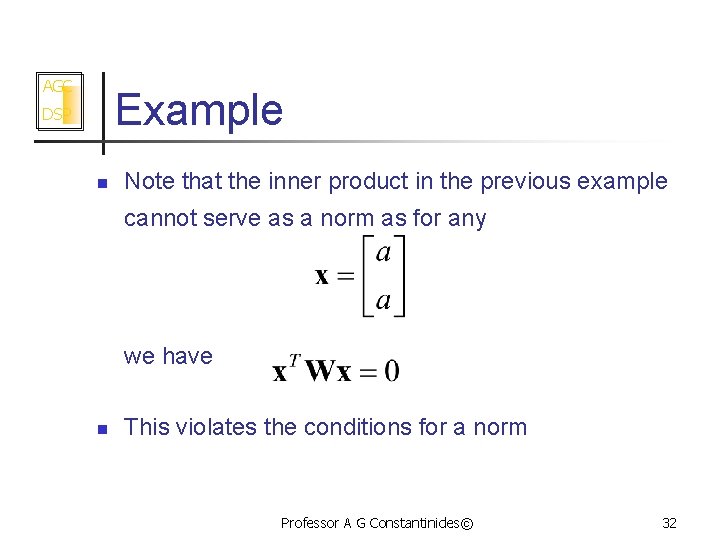 AGC
DSP

Example

Note that the inner product in the previous example cannot serve as a norm as for any

$\mathbf{x} = \begin{bmatrix} a \\ a \end{bmatrix}$

we have $\mathbf{x}^T \mathbf{W} \mathbf{x} = 0$

This violates the conditions for a norm

Professor A G Constantinides©

32